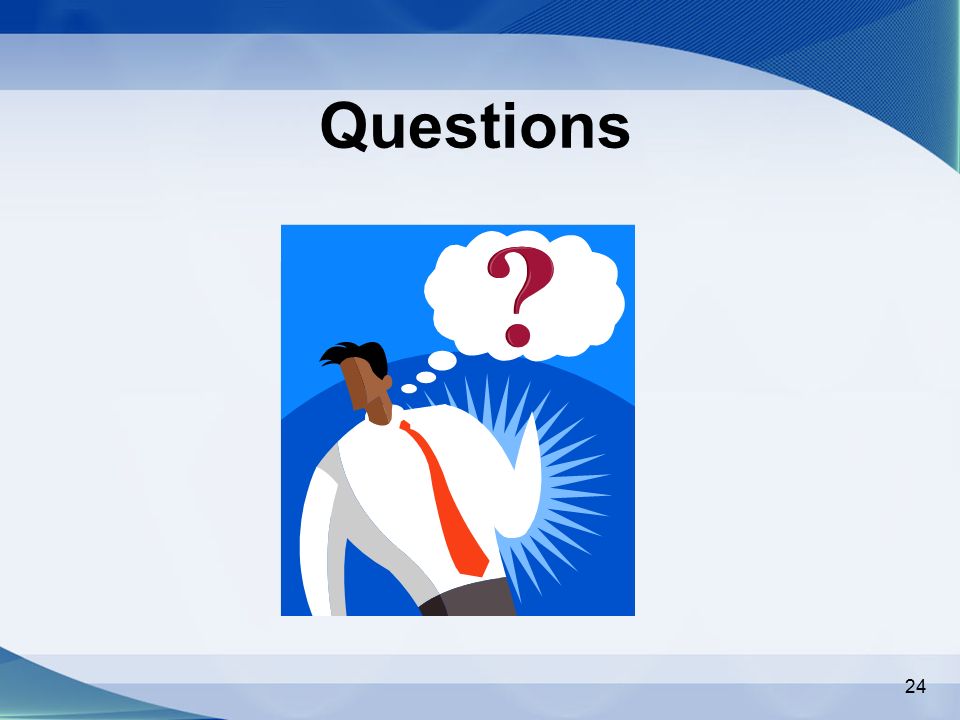 Questions

?

24